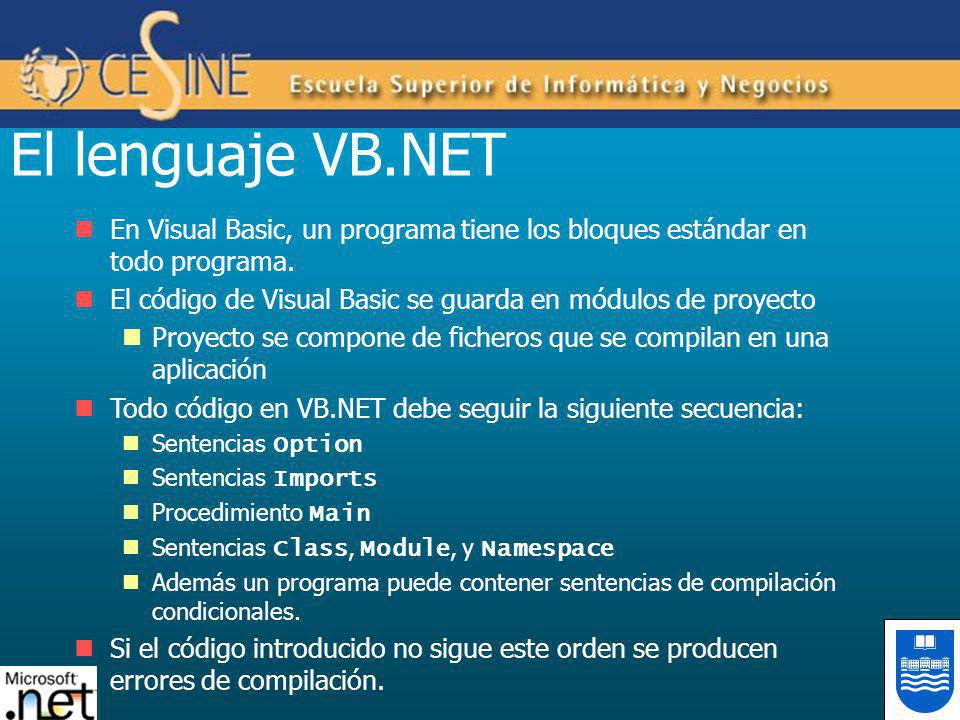 CESINE Escuela Superior de Informática y Negocios

El lenguaje VB.NET

En Visual Basic, un programa tiene los bloques estándar en todo programa.

El código de Visual Basic se guarda en módulos de proyecto

Proyecto se compone de ficheros que se compilan en una aplicación

Todo código en VB.NET debe seguir la siguiente secuencia:

Sentencias Option

Sentencias Imports

Procedimiento Main

Sentencias Class, Module, y Namespace

Además un programa puede contener sentencias de compilación condicionales.

Si el código introducido no sigue este orden se producen errores de compilación.

Microsoft .net